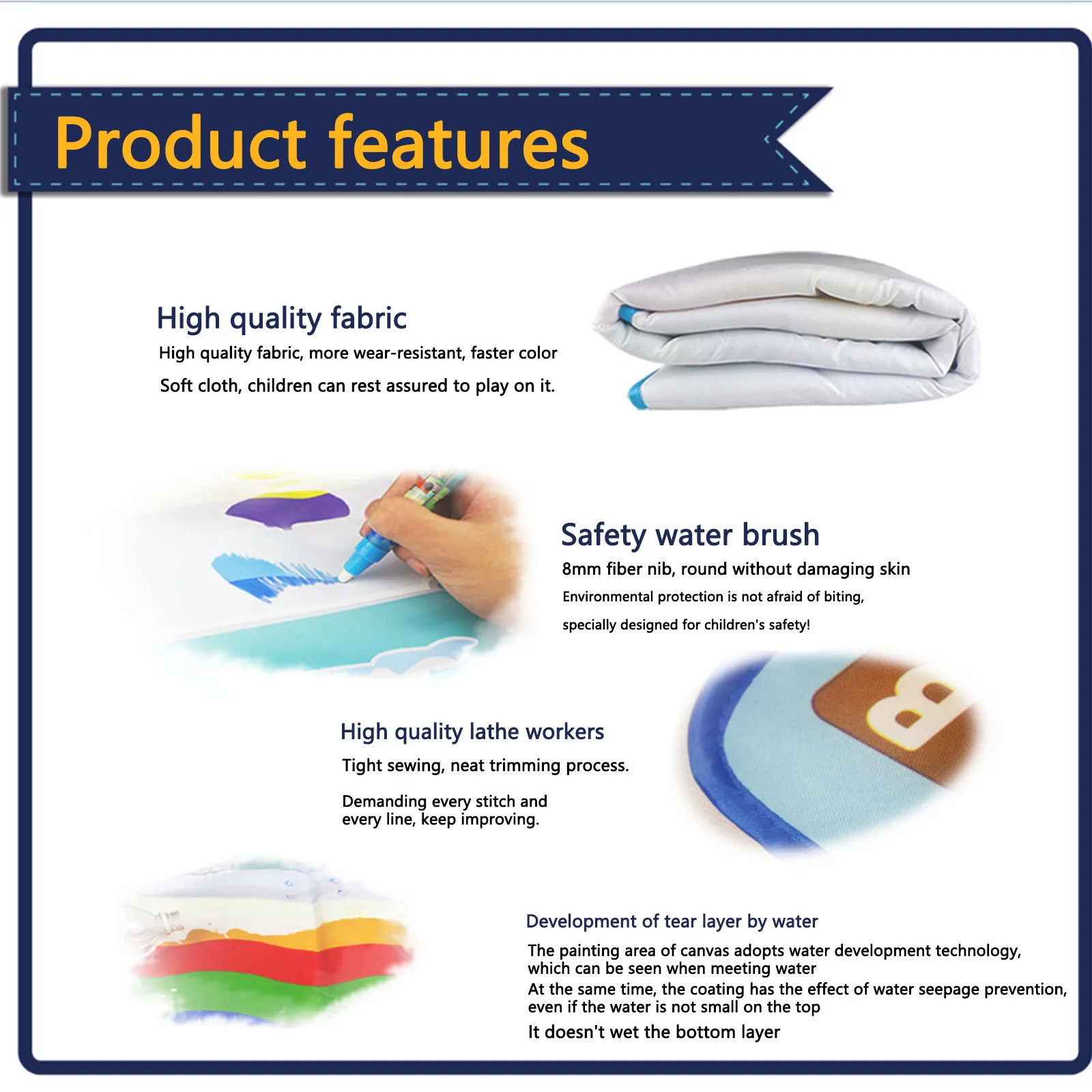 Product features

High quality fabric
High quality fabric, more wear-resistant, faster color
Soft cloth, children can rest assured to play on it.

Safety water brush
8mm fiber nib, round without damaging skin
Environmental protection is not afraid of biting,
specially designed for children's safety!

High quality lathe workers
Tight sewing, neat trimming process.
Demanding every stitch and every line, keep improving.

B

Development of tear layer by water
The painting area of canvas adopts water development technology, which can be seen when meeting water
At the same time, the coating has the effect of water seepage prevention, even if the water is not small on the top
It doesn't wet the bottom layer